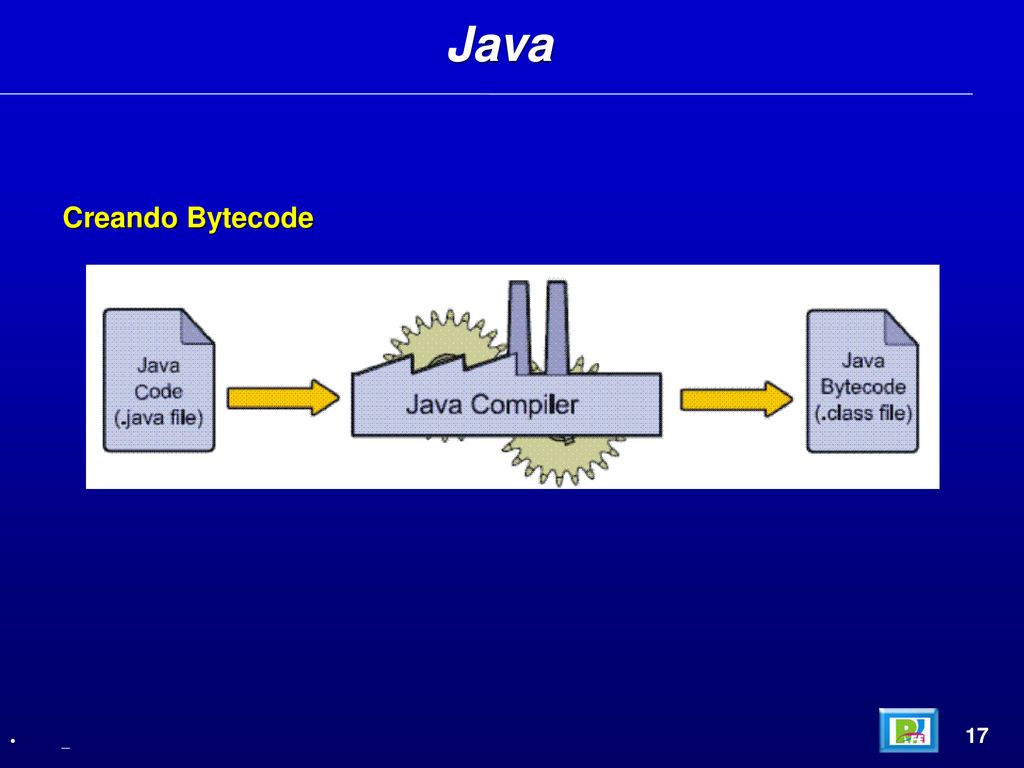 Java

Creando Bytecode

Java Code (.java file)

Java Compiler

Java Bytecode (.class file)

17